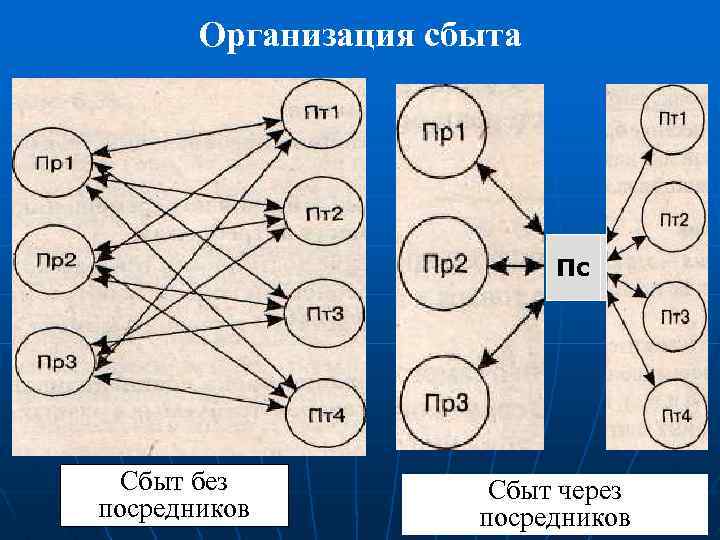 Организация сбыта

Пр1
Пр2
Пр3
Пт1
Пт2
Пт3
Пт4

Пр1
Пр2
Пр3
Пс
Пт1
Пт2
Пт3
Пт4

Сбыт без посредников

Сбыт через посредников